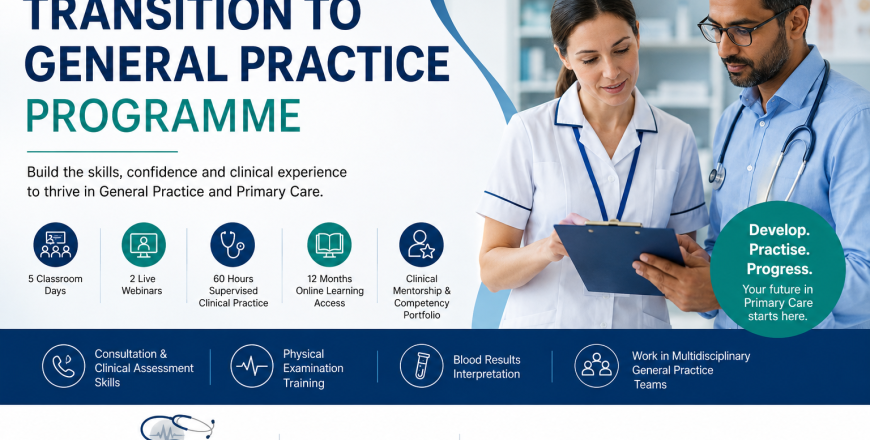 TRANSITION TO GENERAL PRACTICE PROGRAMME

Build the skills, confidence and clinical experience to thrive in General Practice and Primary Care.

5 Classroom Days

2 Live Webinars

60 Hours Supervised Clinical Practice

12 Months Online Learning Access

Clinical Mentorship & Competency Portfolio

Develop. Practise. Progress.

Your future in Primary Care starts here.

Consultation & Clinical Assessment Skills

Physical Examination Training

Blood Results Interpretation

Work in Multidisciplinary General Practice Teams